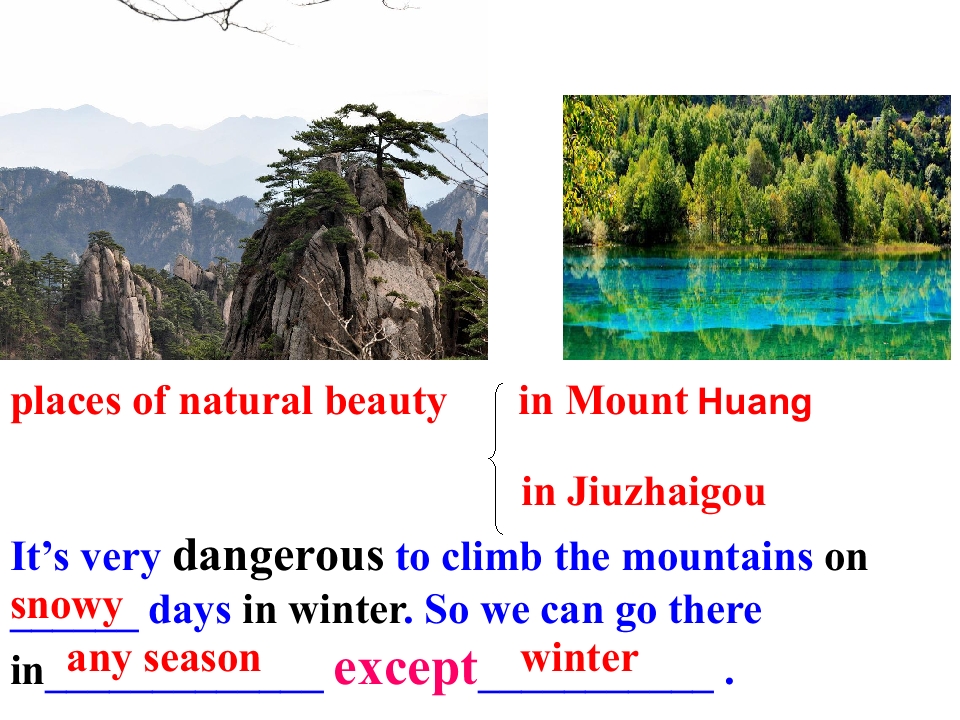 places of natural beauty in Mount Huang

in Jiuzhaigou

It’s very dangerous to climb the mountains on snowy days in winter. So we can go there in any season except winter .